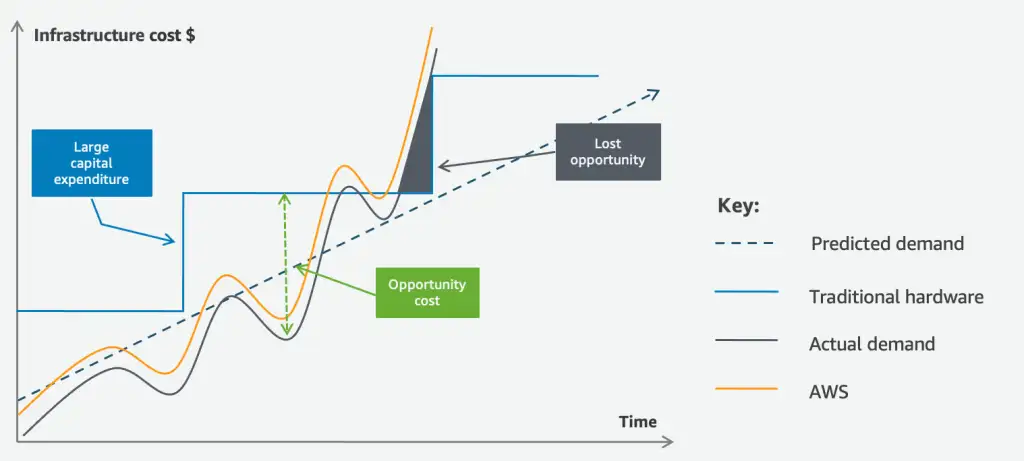 Infrastructure cost $

Large capital expenditure

Lost opportunity

Opportunity cost

Time

Key:

Predicted demand

Traditional hardware

Actual demand

AWS